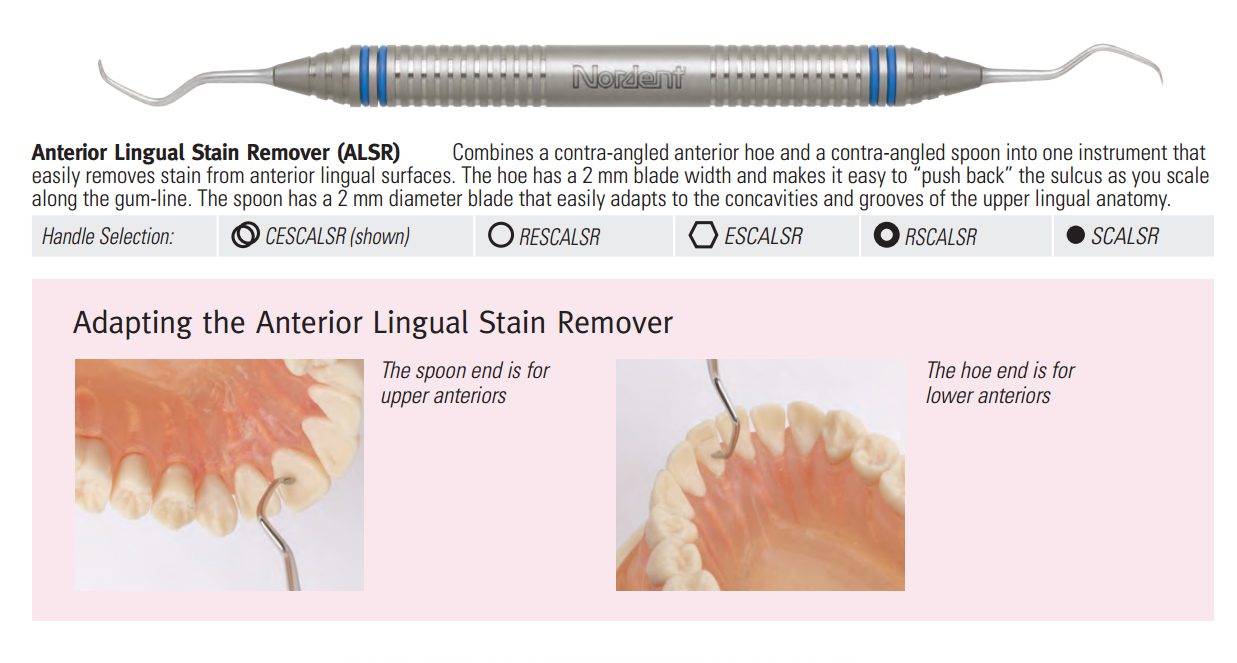 Nordent

**Anterior Lingual Stain Remover (ALSR)** Combines a contra-angled anterior hoe and a contra-angled spoon into one instrument that easily removes stain from anterior lingual surfaces. The hoe has a 2 mm blade width and makes it easy to "push back" the sulcus as you scale along the gum-line. The spoon has a 2 mm diameter blade that easily adapts to the concavities and grooves of the upper lingual anatomy.

| Handle Selection: | CESCALSR (shown) | RESCALSR | ESCALSR | RSCALSR | SCALSR |
|---|---|---|---|---|---|

Adapting the Anterior Lingual Stain Remover

The spoon end is for upper anteriors

The hoe end is for lower anteriors